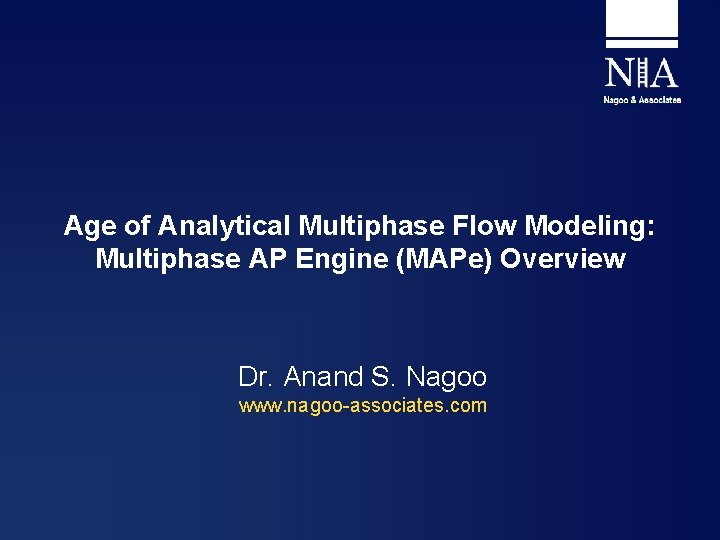 N&A
Nagoo & Associates

Age of Analytical Multiphase Flow Modeling: Multiphase AP Engine (MAPe) Overview

Dr. Anand S. Nagoo
www.nagoo-associates.com